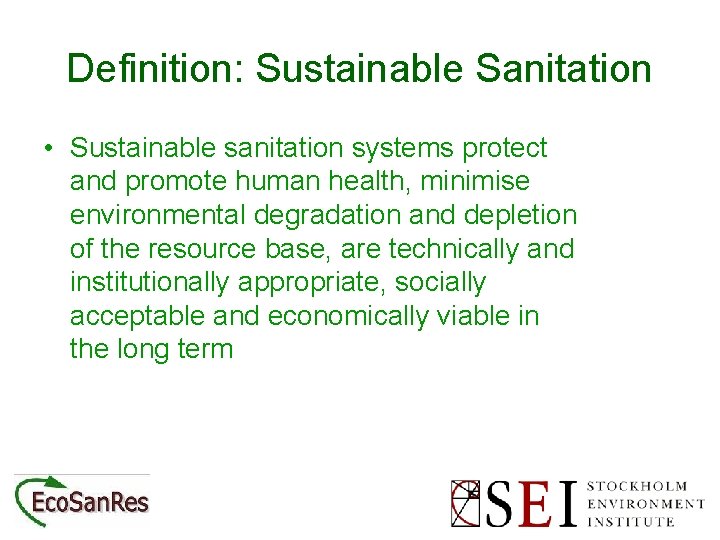 Definition: Sustainable Sanitation

• Sustainable sanitation systems protect and promote human health, minimise environmental degradation and depletion of the resource base, are technically and institutionally appropriate, socially acceptable and economically viable in the long term

EcoSanRes

SEI STOCKHOLM ENVIRONMENT INSTITUTE